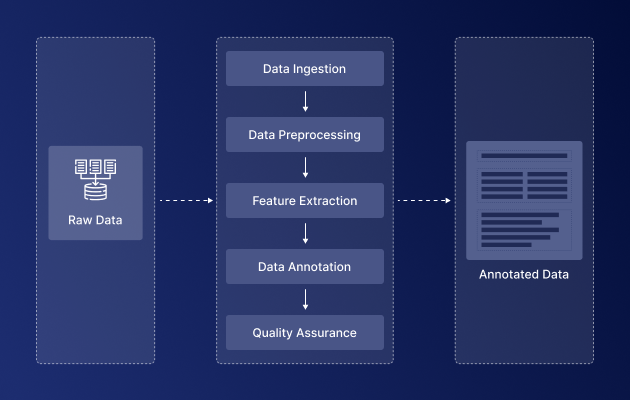 Raw Data

Data Ingestion

Data Preprocessing

Feature Extraction

Data Annotation

Quality Assurance

Annotated Data